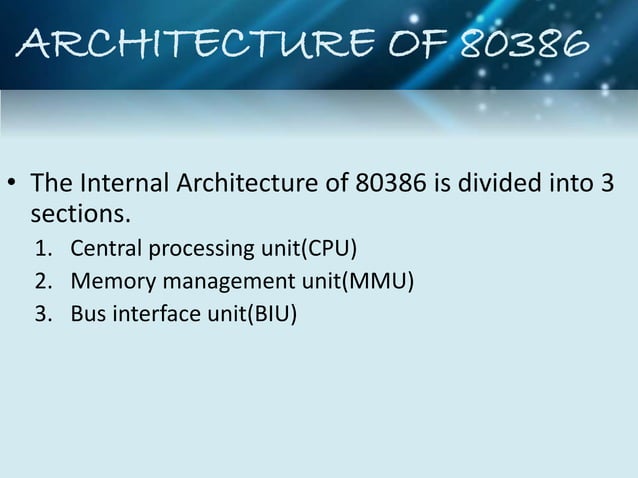 ARCHITECTURE OF 80386

• The Internal Architecture of 80386 is divided into 3 sections.
1. Central processing unit(CPU)
2. Memory management unit(MMU)
3. Bus interface unit(BIU)